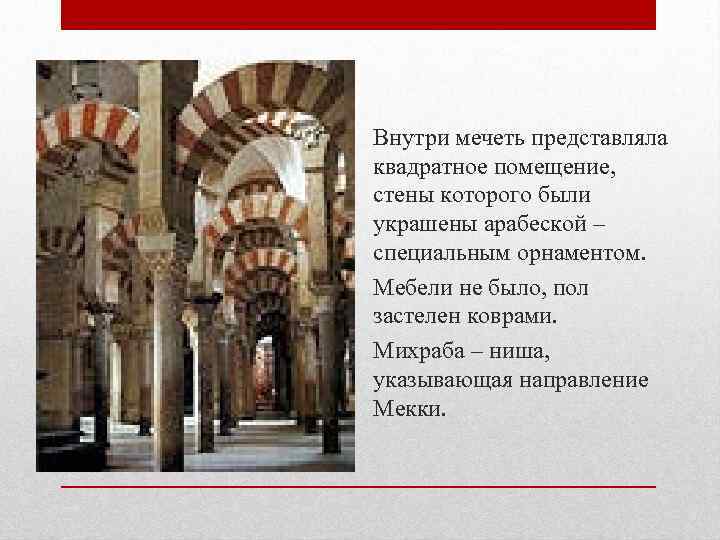 Внутри мечеть представляла квадратное помещение, стены которого были украшены арабеской – специальным орнаментом.

Мебели не было, пол застелен коврами.

Михраба – ниша, указывающая направление Мекки.